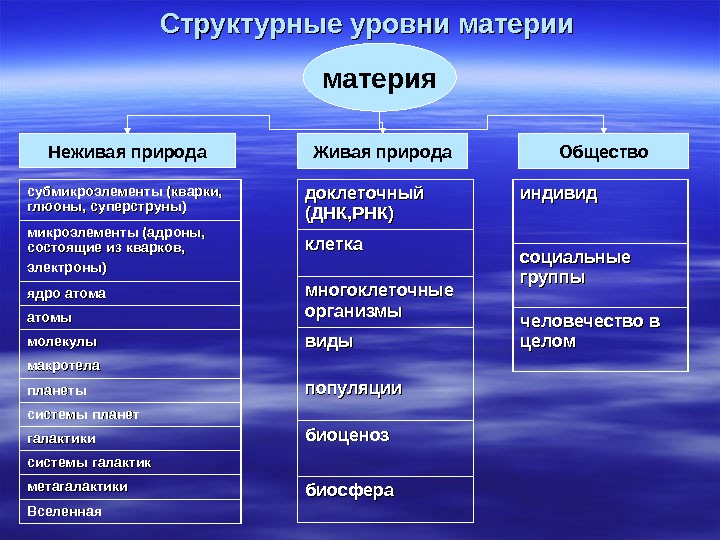 Структурные уровни материи

материя

Неживая природа

субмикроэлементы (кварки, глюоны, суперструны)

микроэлементы (адроны, состоящие из кварков, электроны)

ядро атома

атомы

молекулы

макротела

планеты

системы планет

галактики

системы галактик

метагалактики

Вселенная

Живая природа

доклеточный (ДНК,РНК)

клетка

многоклеточные организмы

виды

популяции

биоценоз

биосфера

Общество

индивид

социальные группы

человечество в целом